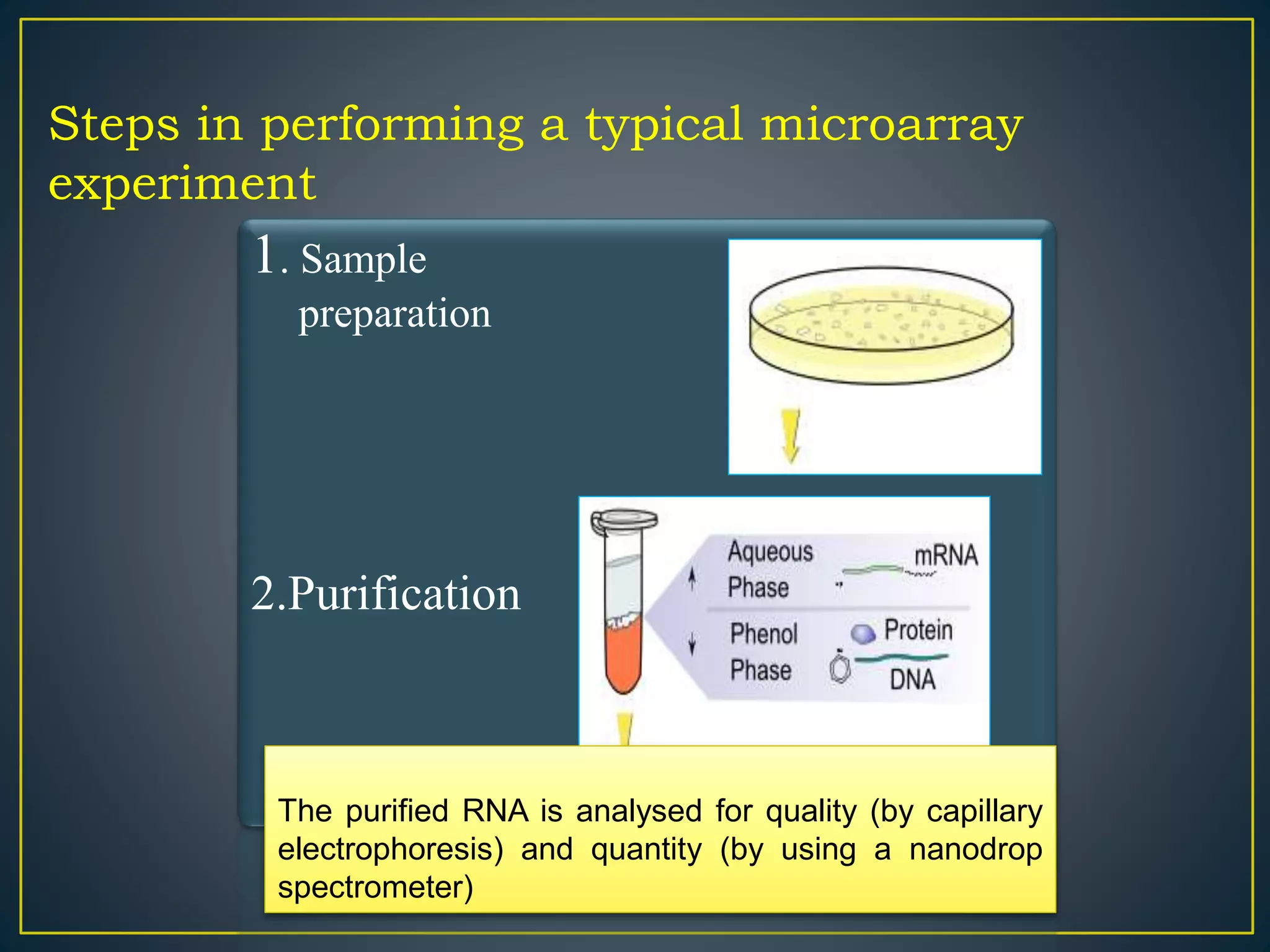 Steps in performing a typical microarray experiment

1. Sample preparation

2.Purification

Aqueous Phase

mRNA

Phenol Phase

Protein

DNA

The purified RNA is analysed for quality (by capillary electrophoresis) and quantity (by using a nanodrop spectrometer)